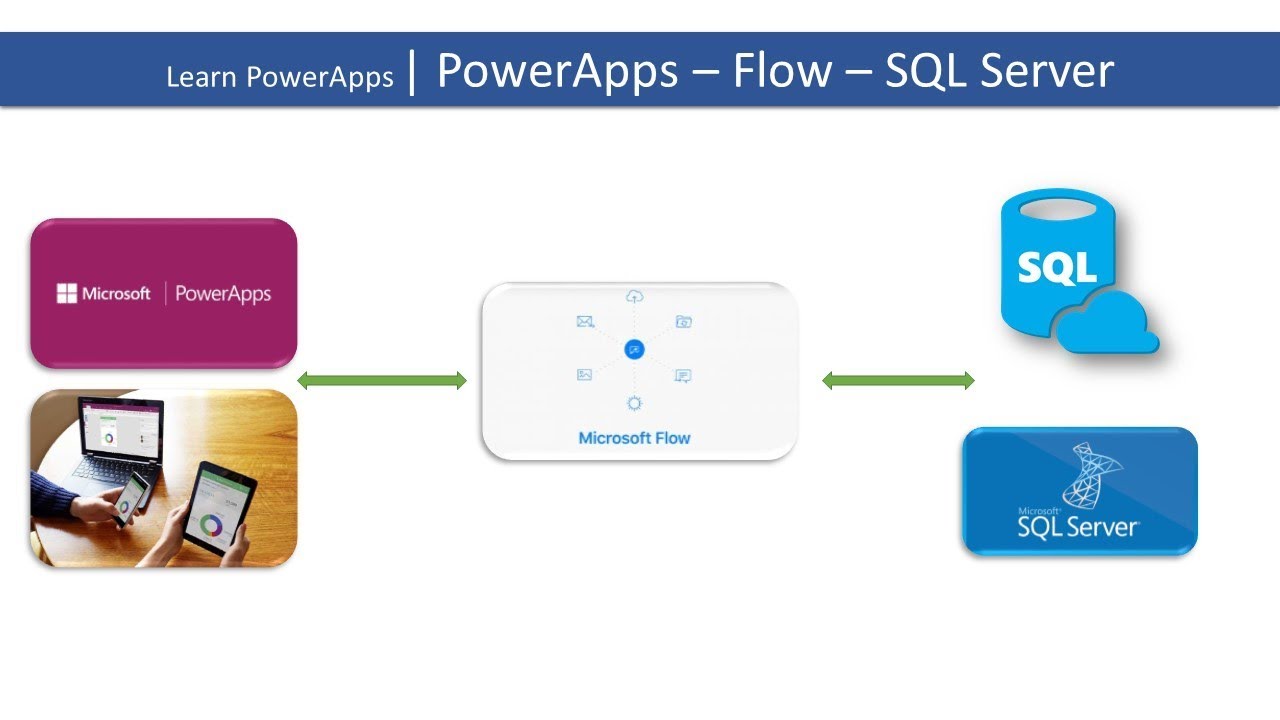 Learn PowerApps | PowerApps – Flow – SQL Server

Microsoft | PowerApps

Microsoft Flow

SQL

Microsoft SQL Server